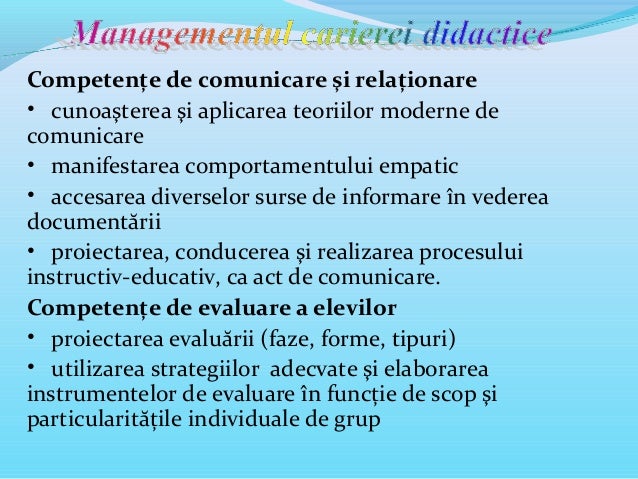 Managementul carierei didactice

Competențe de comunicare și relaționare

• cunoașterea și aplicarea teoriilor moderne de comunicare

• manifestarea comportamentului empatic

• accesarea diverselor surse de informare în vederea documentării

• proiectarea, conducerea și realizarea procesului instructiv-educativ, ca act de comunicare.

Competențe de evaluare a elevilor

• proiectarea evaluării (faze, forme, tipuri)

• utilizarea strategiilor adecvate și elaborarea instrumentelor de evaluare în funcție de scop și particularitățile individuale de grup